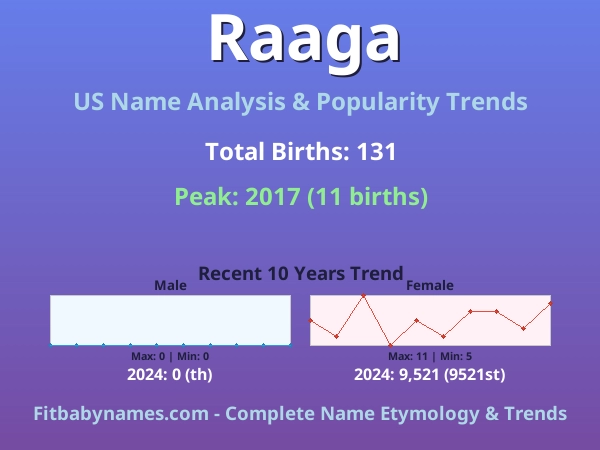 Raaga

US Name Analysis & Popularity Trends

Total Births: 131

Peak: 2017 (11 births)

Recent 10 Years Trend

Male

Max: 0 | Min: 0

2024: 0 (th)

Female

Max: 11 | Min: 5

2024: 9,521 (9521st)

Fitbabynames.com - Complete Name Etymology & Trends